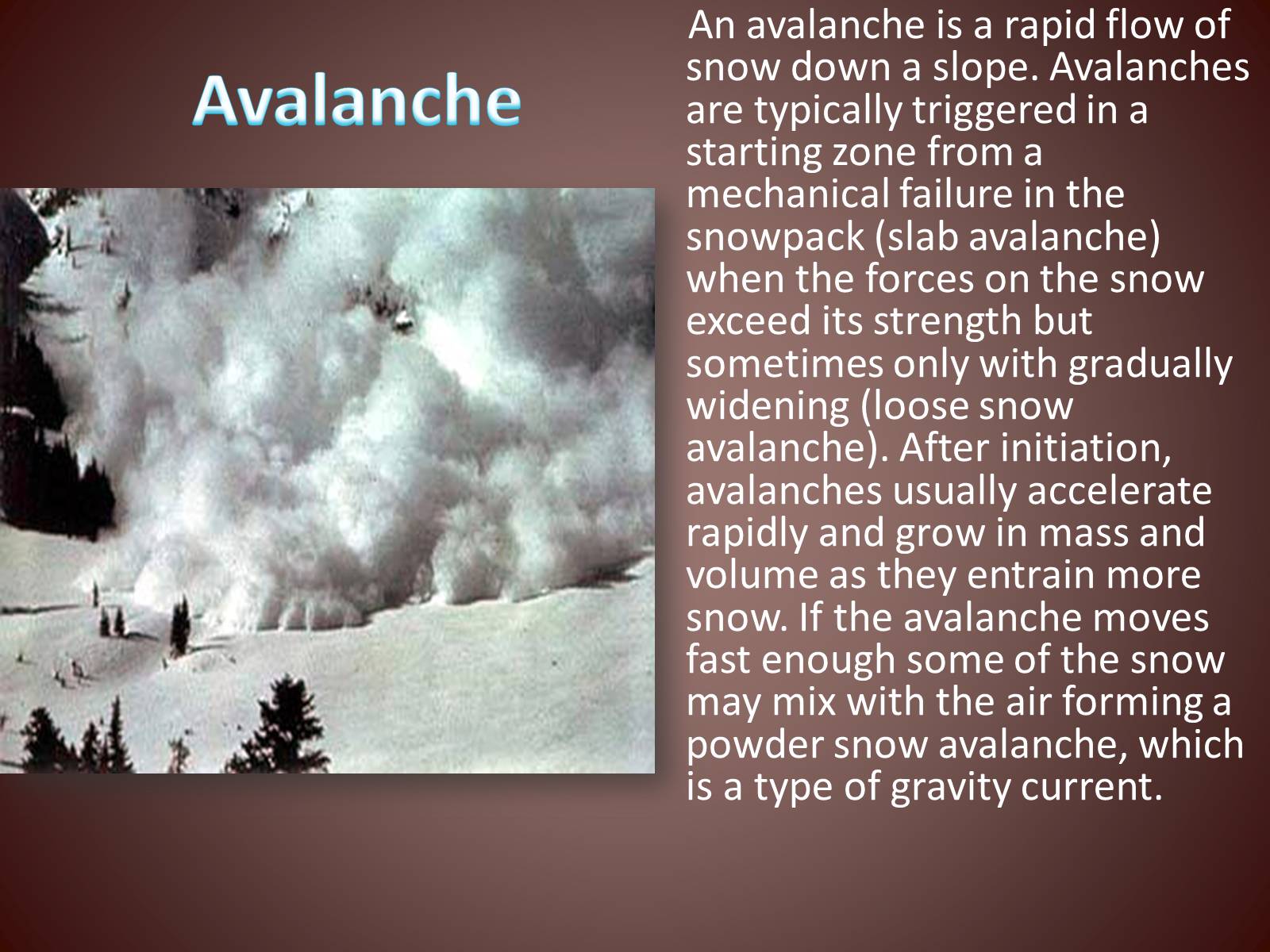 Avalanche

An avalanche is a rapid flow of snow down a slope. Avalanches are typically triggered in a starting zone from a mechanical failure in the snowpack (slab avalanche) when the forces on the snow exceed its strength but sometimes only with gradually widening (loose snow avalanche). After initiation, avalanches usually accelerate rapidly and grow in mass and volume as they entrain more snow. If the avalanche moves fast enough some of the snow may mix with the air forming a powder snow avalanche, which is a type of gravity current.